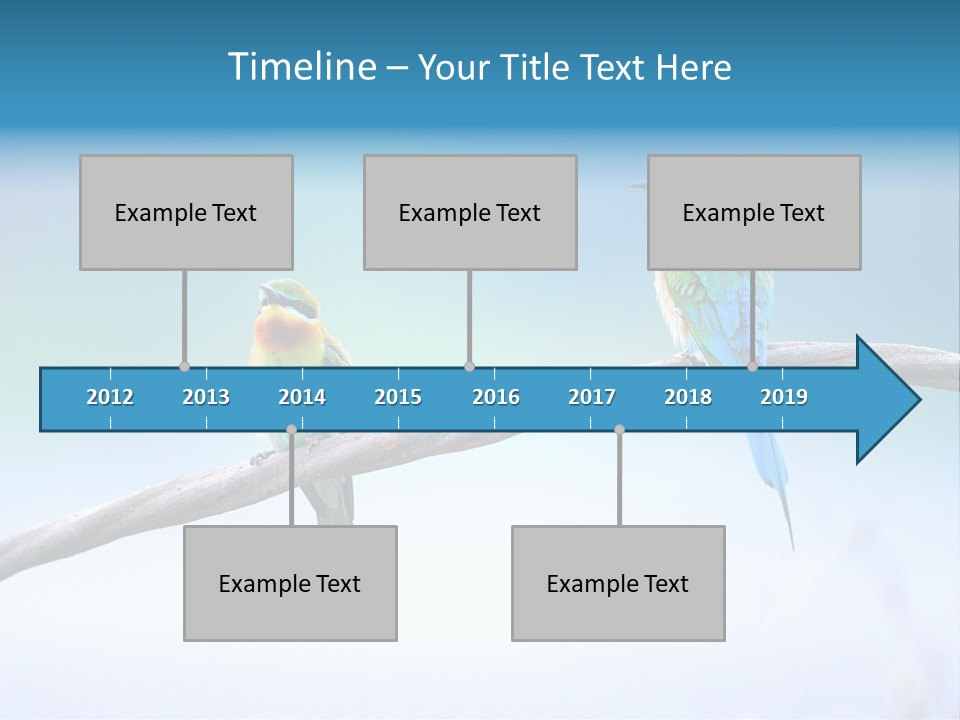 Timeline – Your Title Text Here

Example Text

Example Text

Example Text

2012 2013 2014 2015 2016 2017 2018 2019

Example Text

Example Text